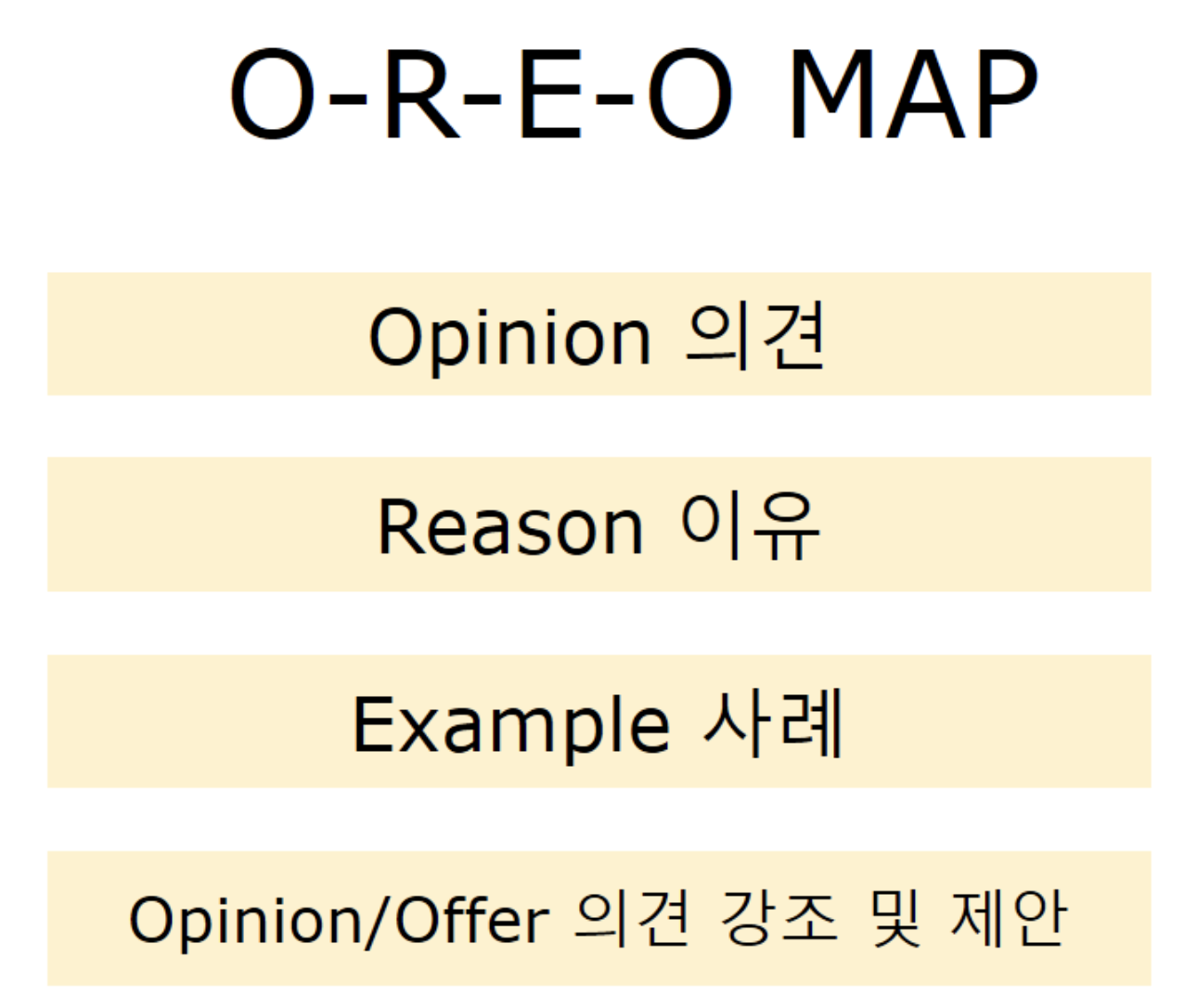 O-R-E-O MAP

Opinion 의견

Reason 이유

Example 사례

Opinion/Offer 의견 강조 및 제안